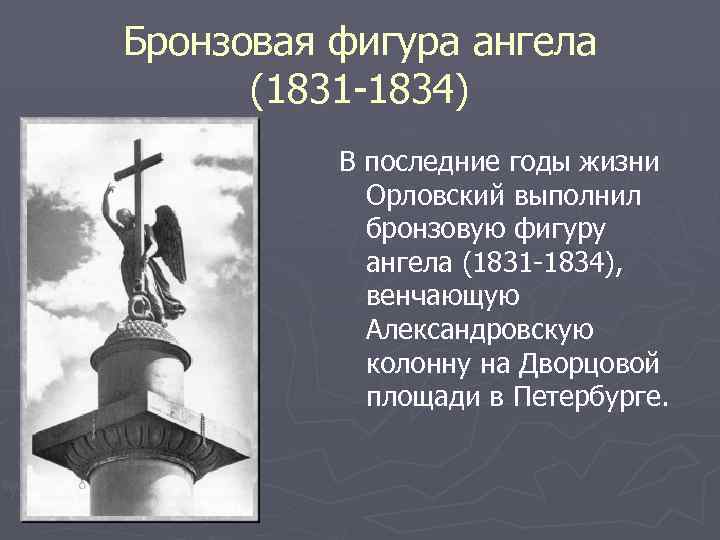 Бронзовая фигура ангела (1831-1834)

В последние годы жизни Орловский выполнил бронзовую фигуру ангела (1831-1834), венчающую Александровскую колонну на Дворцовой площади в Петербурге.